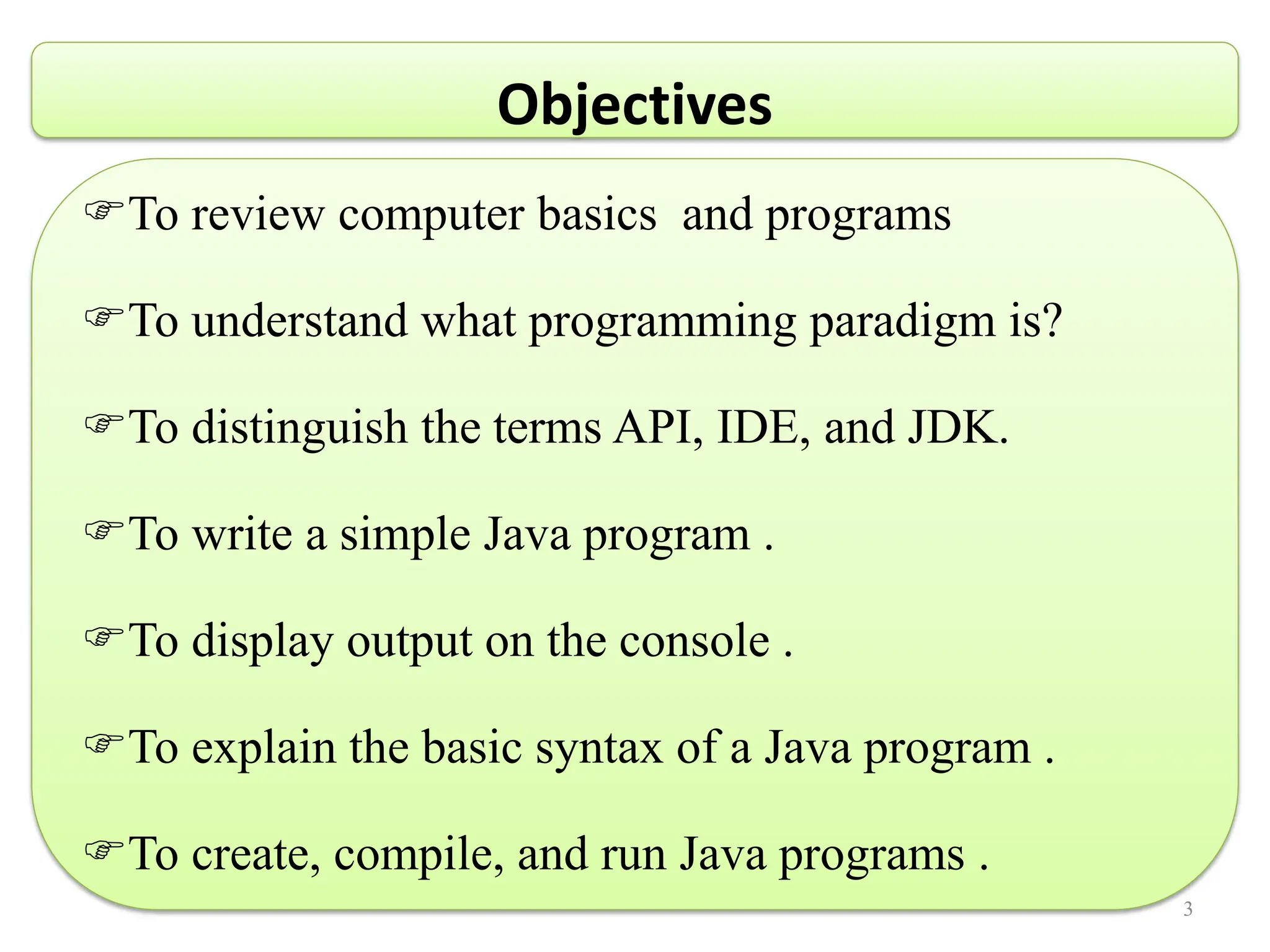 Objectives

☞To review computer basics and programs

☞To understand what programming paradigm is?

☞To distinguish the terms API, IDE, and JDK.

☞To write a simple Java program .

☞To display output on the console .

☞To explain the basic syntax of a Java program .

☞To create, compile, and run Java programs .

3